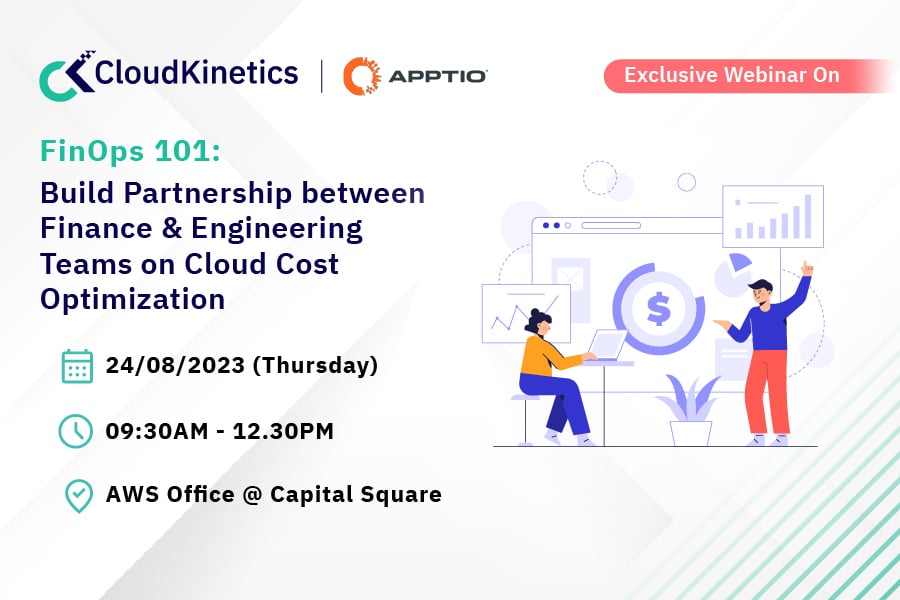 CloudKinetics | APPTIO

Exclusive Webinar On

FinOps 101:
Build Partnership between Finance & Engineering Teams on Cloud Cost Optimization

24/08/2023 (Thursday)

09:30AM - 12.30PM

AWS Office @ Capital Square

$